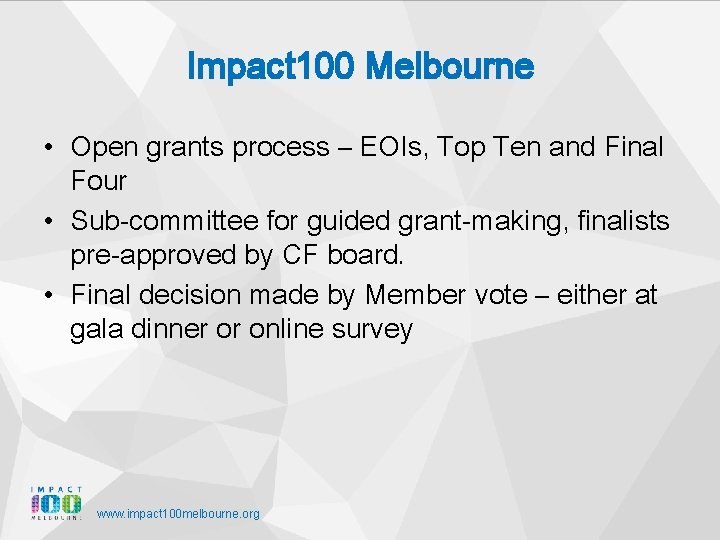 Impact100 Melbourne

• Open grants process – EOIs, Top Ten and Final Four
• Sub-committee for guided grant-making, finalists pre-approved by CF board.
• Final decision made by Member vote – either at gala dinner or online survey

IMPACT 100 MELBOURNE

www.impact100melbourne.org